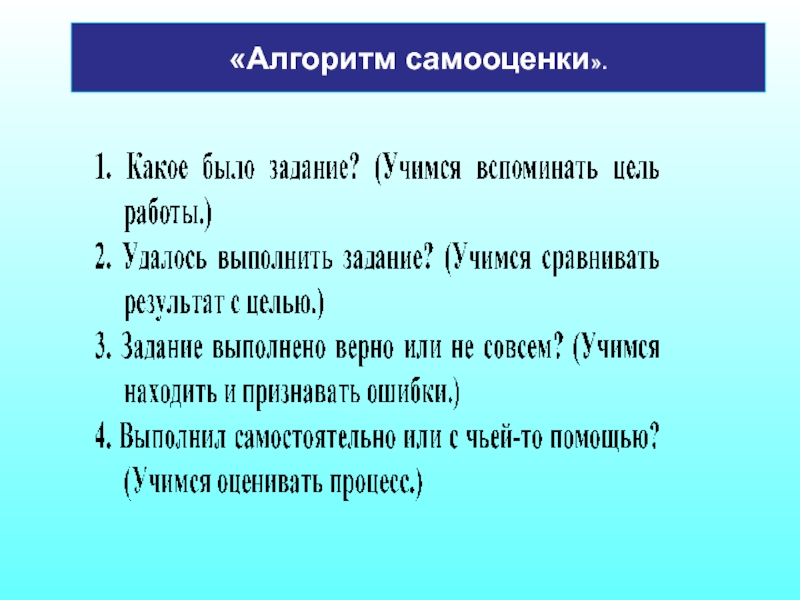 «Алгоритм самооценки».

1. Какое было задание? (Учимся вспоминать цель работы.)
2. Удалось выполнить задание? (Учимся сравнивать результат с целью.)
3. Задание выполнено верно или не совсем? (Учимся находить и признавать ошибки.)
4. Выполнил самостоятельно или с чьей-то помощью? (Учимся оценивать процесс.)